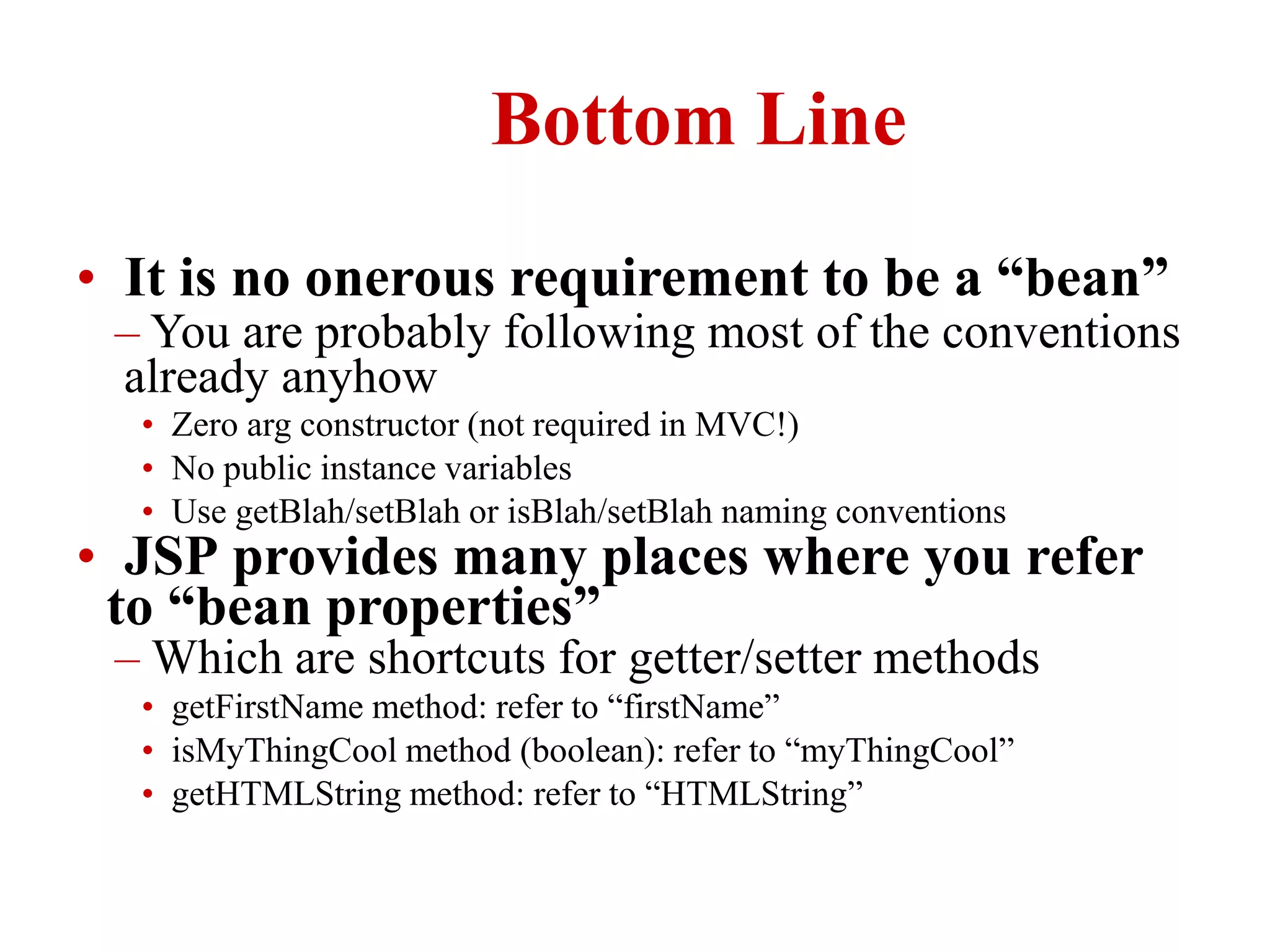 Bottom Line

• It is no onerous requirement to be a “bean”
– You are probably following most of the conventions already anyhow
• Zero arg constructor (not required in MVC!)
• No public instance variables
• Use getBlah/setBlah or isBlah/setBlah naming conventions

• JSP provides many places where you refer to “bean properties”
– Which are shortcuts for getter/setter methods
• getFirstName method: refer to “firstName”
• isMyThingCool method (boolean): refer to “myThingCool”
• getHTMLString method: refer to “HTMLString”